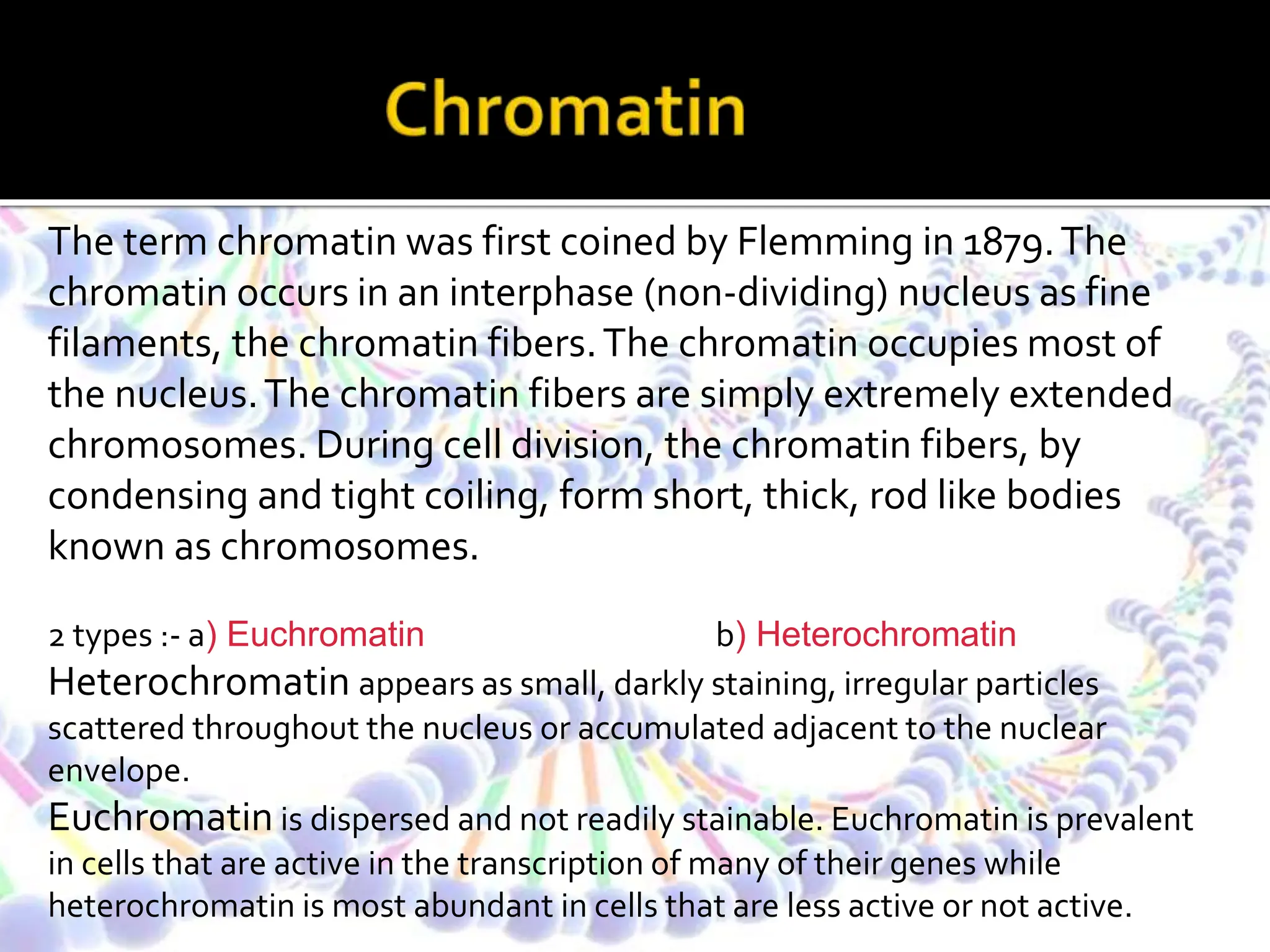 Chromatin

The term chromatin was first coined by Flemming in 1879. The chromatin occurs in an interphase (non-dividing) nucleus as fine filaments, the chromatin fibers. The chromatin occupies most of the nucleus. The chromatin fibers are simply extremely extended chromosomes. During cell division, the chromatin fibers, by condensing and tight coiling, form short, thick, rod like bodies known as chromosomes.

2 types :- a) Euchromatin b) Heterochromatin

Heterochromatin appears as small, darkly staining, irregular particles scattered throughout the nucleus or accumulated adjacent to the nuclear envelope.

Euchromatin is dispersed and not readily stainable. Euchromatin is prevalent in cells that are active in the transcription of many of their genes while heterochromatin is most abundant in cells that are less active or not active.